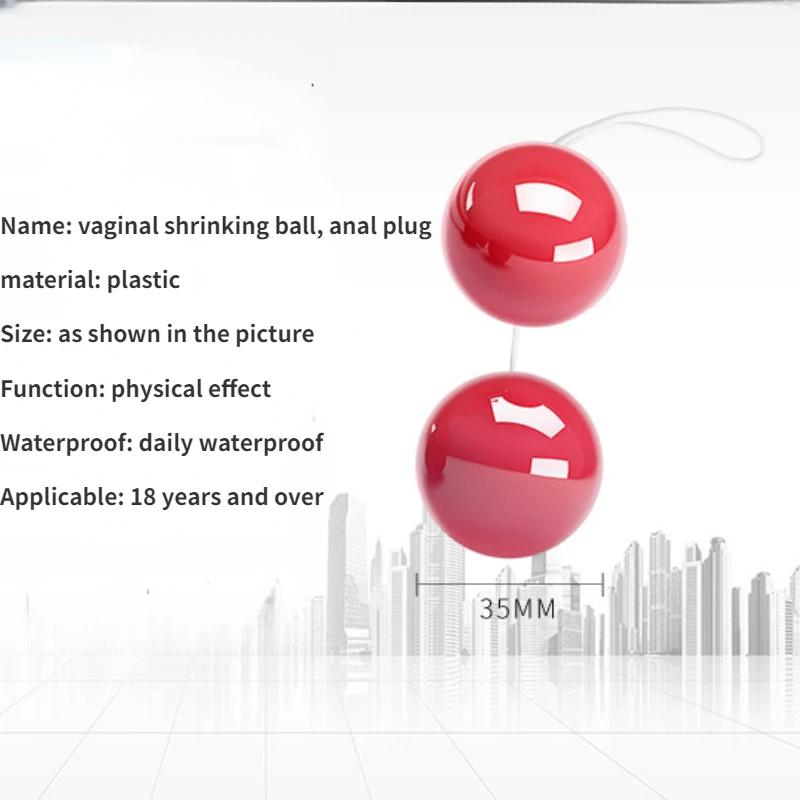 Name: vaginal shrinking ball, anal plug

material: plastic

Size: as shown in the picture

Function: physical effect

Waterproof: daily waterproof

Applicable: 18 years and over

35MM